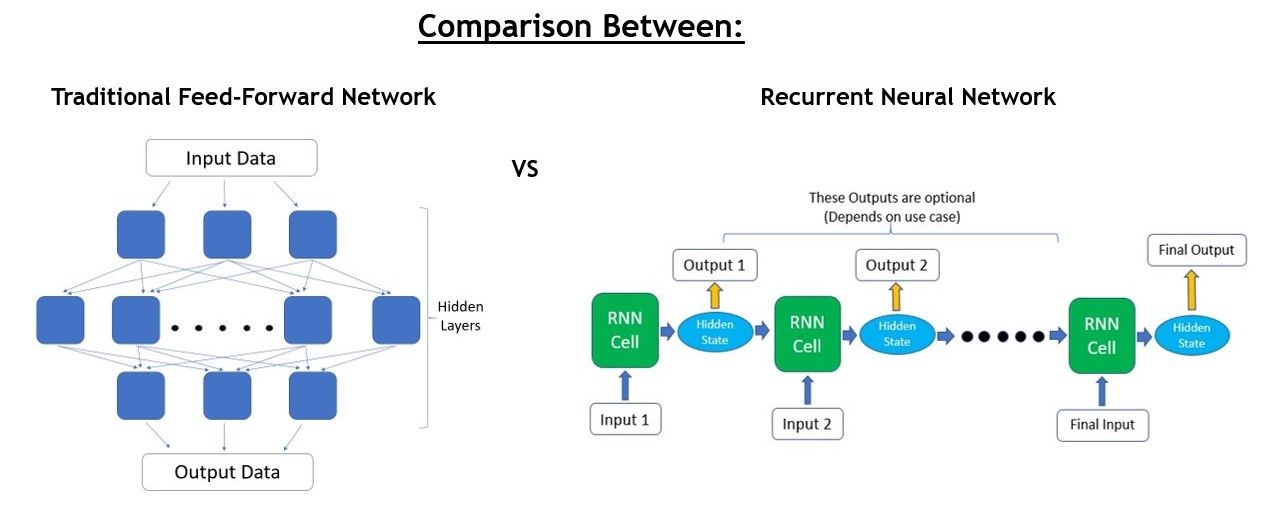 Comparison Between:

Traditional Feed-Forward Network

Input Data

Hidden Layers

Output Data

VS

Recurrent Neural Network

These Outputs are optional
(Depends on use case)

Output 1

Output 2

Final Output

RNN Cell

Hidden State

RNN Cell

Hidden State

RNN Cell

Hidden State

Input 1

Input 2

Final Input